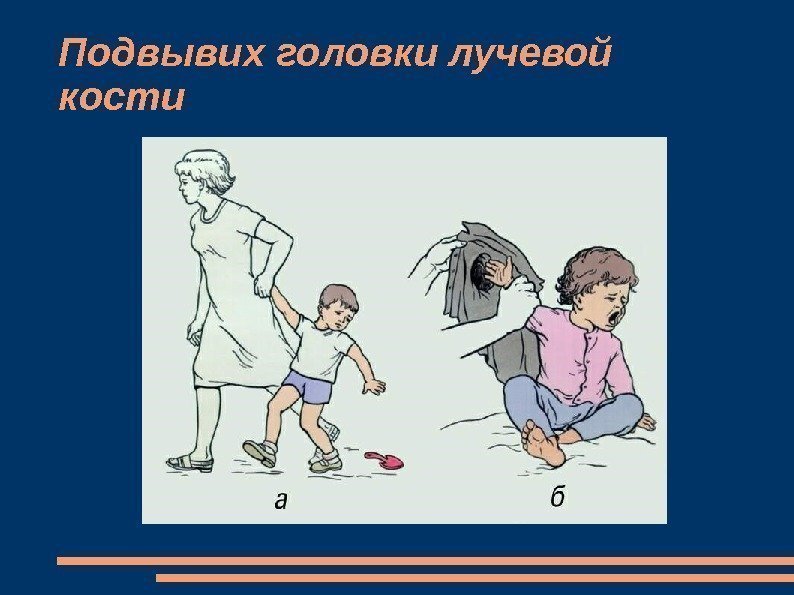 Подвывих головки лучевой кости

а

б